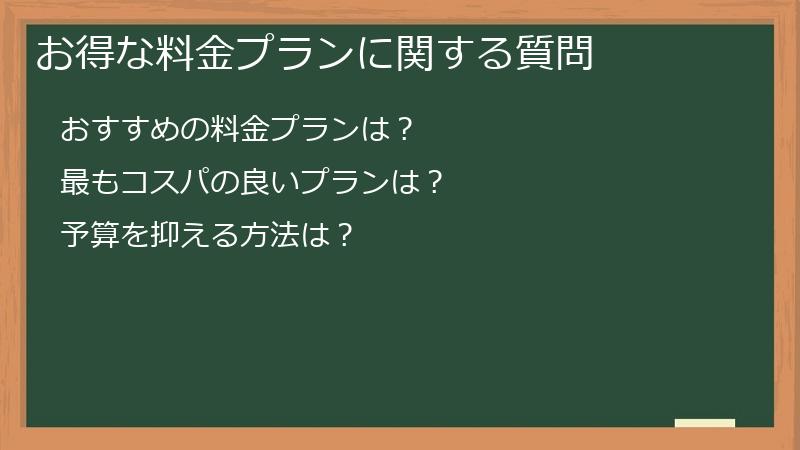 お得な料金プランに関する質問

おすすめの料金プランは？

最もコスパの良いプランは？

予算を抑える方法は？